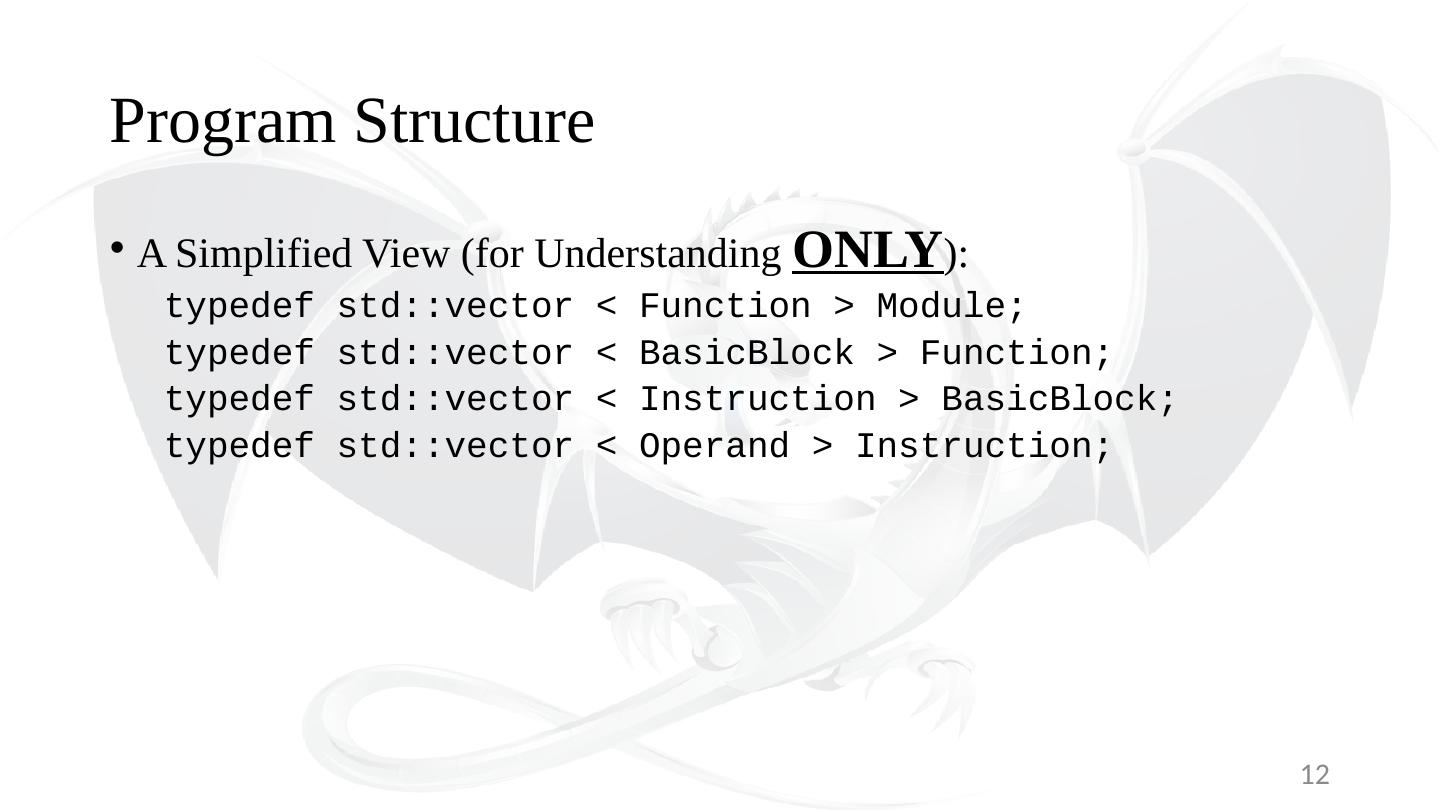 Program Structure

• A Simplified View (for Understanding ONLY):

typedef std::vector < Function > Module;
typedef std::vector < BasicBlock > Function;
typedef std::vector < Instruction > BasicBlock;
typedef std::vector < Operand > Instruction;

12